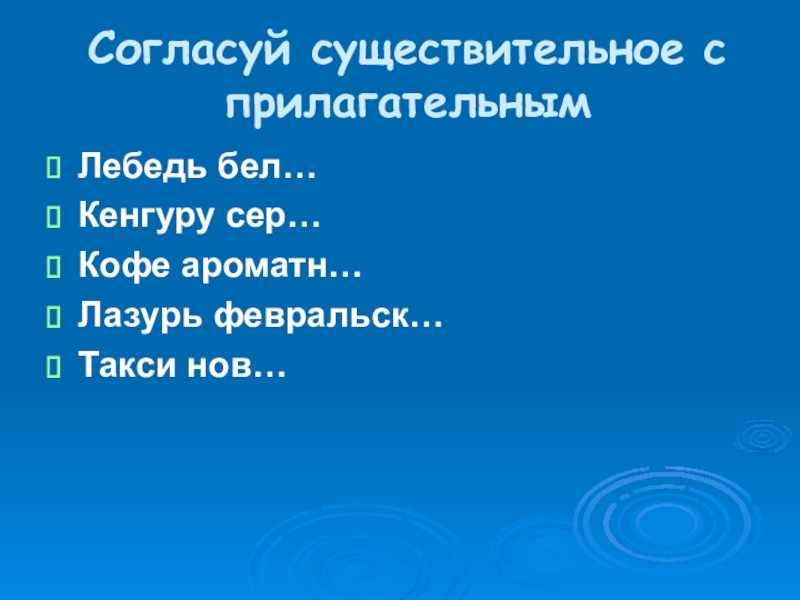 Согласуй существительное с прилагательным

Лебедь бел…

Кенгуру сер…

Кофе ароматн…

Лазурь февральск…

Такси нов…